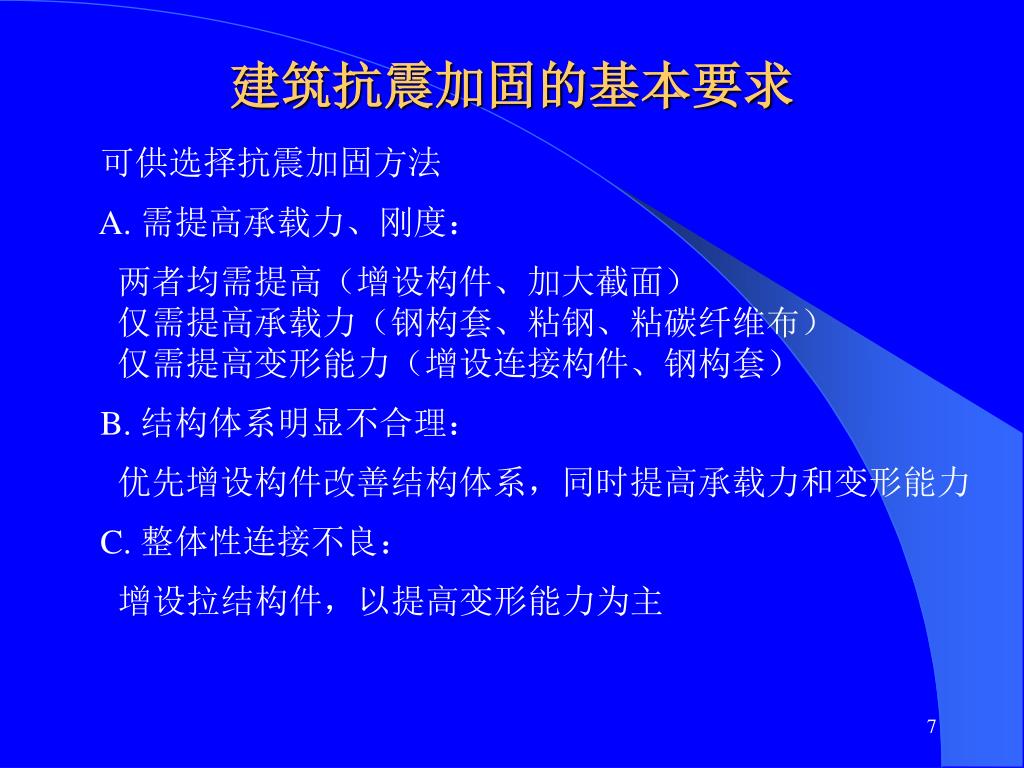 建筑抗震加固的基本要求

可供选择抗震加固方法

A. 需提高承载力、刚度：

两者均需提高（增设构件、加大截面）
仅需提高承载力（钢构套、粘钢、粘碳纤维布）
仅需提高变形能力（增设连接构件、钢构套）

B. 结构体系明显不合理：

优先增设构件改善结构体系，同时提高承载力和变形能力

C. 整体性连接不良：

增设拉结构件，以提高变形能力为主

7